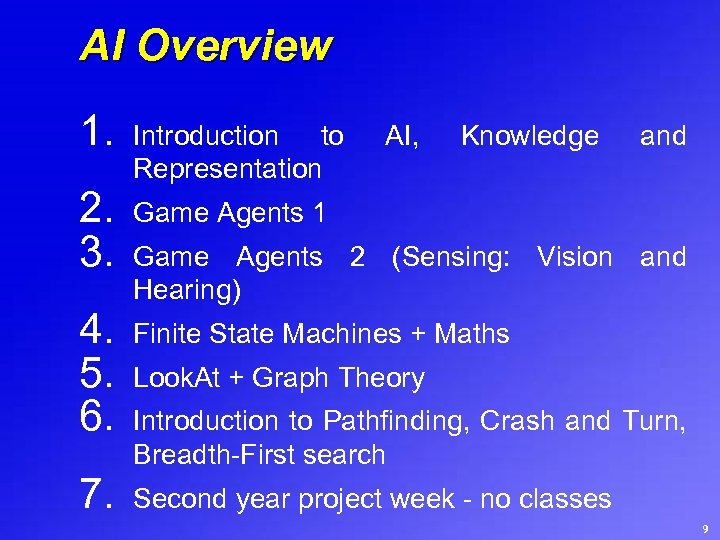 AI Overview

1. Introduction to AI, Knowledge and Representation
2. Game Agents 1
3. Game Agents 2 (Sensing: Vision and Hearing)
4. Finite State Machines + Maths
5. LookAt + Graph Theory
6. Introduction to Pathfinding, Crash and Turn, Breadth-First search
7. Second year project week - no classes

9